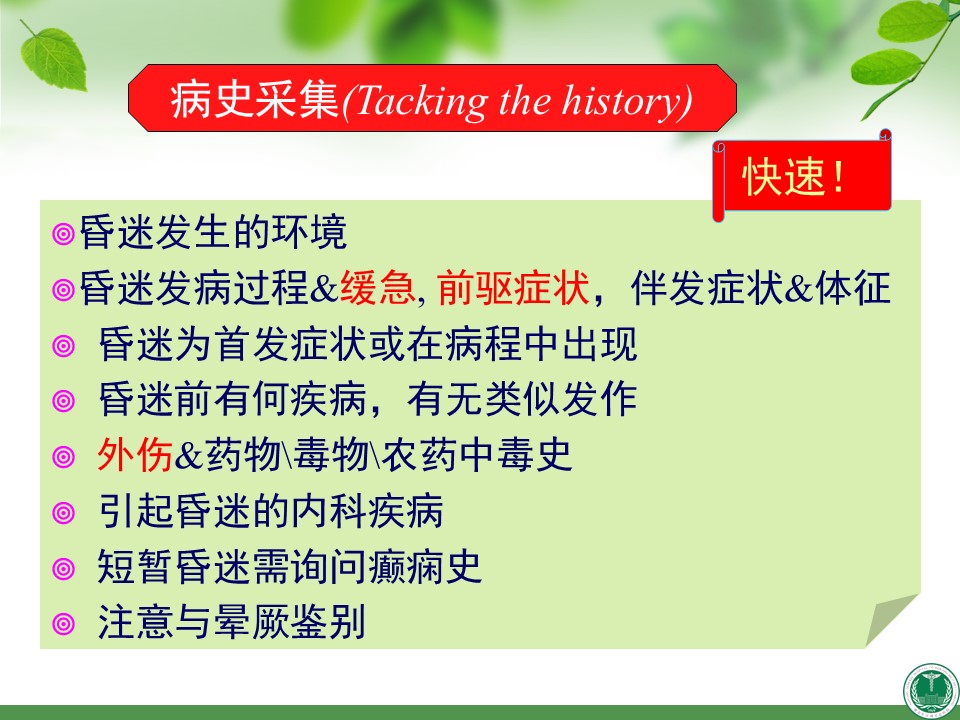 病史采集(Tacking the history)

快速！

◎昏迷发生的环境
◎昏迷发病过程&缓急, 前驱症状，伴发症状&体征
◎ 昏迷为首发症状或在病程中出现
◎ 昏迷前有何疾病，有无类似发作
◎ 外伤&药物\毒物\农药中毒史
◎ 引起昏迷的内科疾病
◎ 短暂昏迷需询问癫痫史
◎ 注意与晕厥鉴别